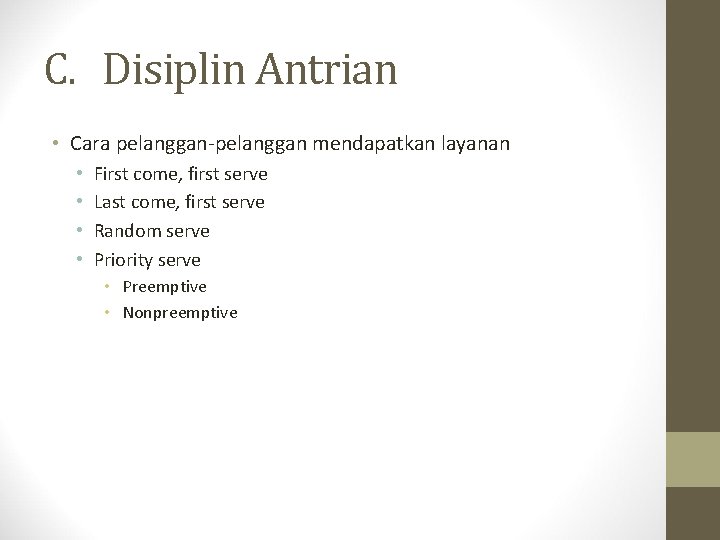 C. Disiplin Antrian

• Cara pelanggan-pelanggan mendapatkan layanan
  • First come, first serve
  • Last come, first serve
  • Random serve
  • Priority serve
    • Preemptive
    • Nonpreemptive